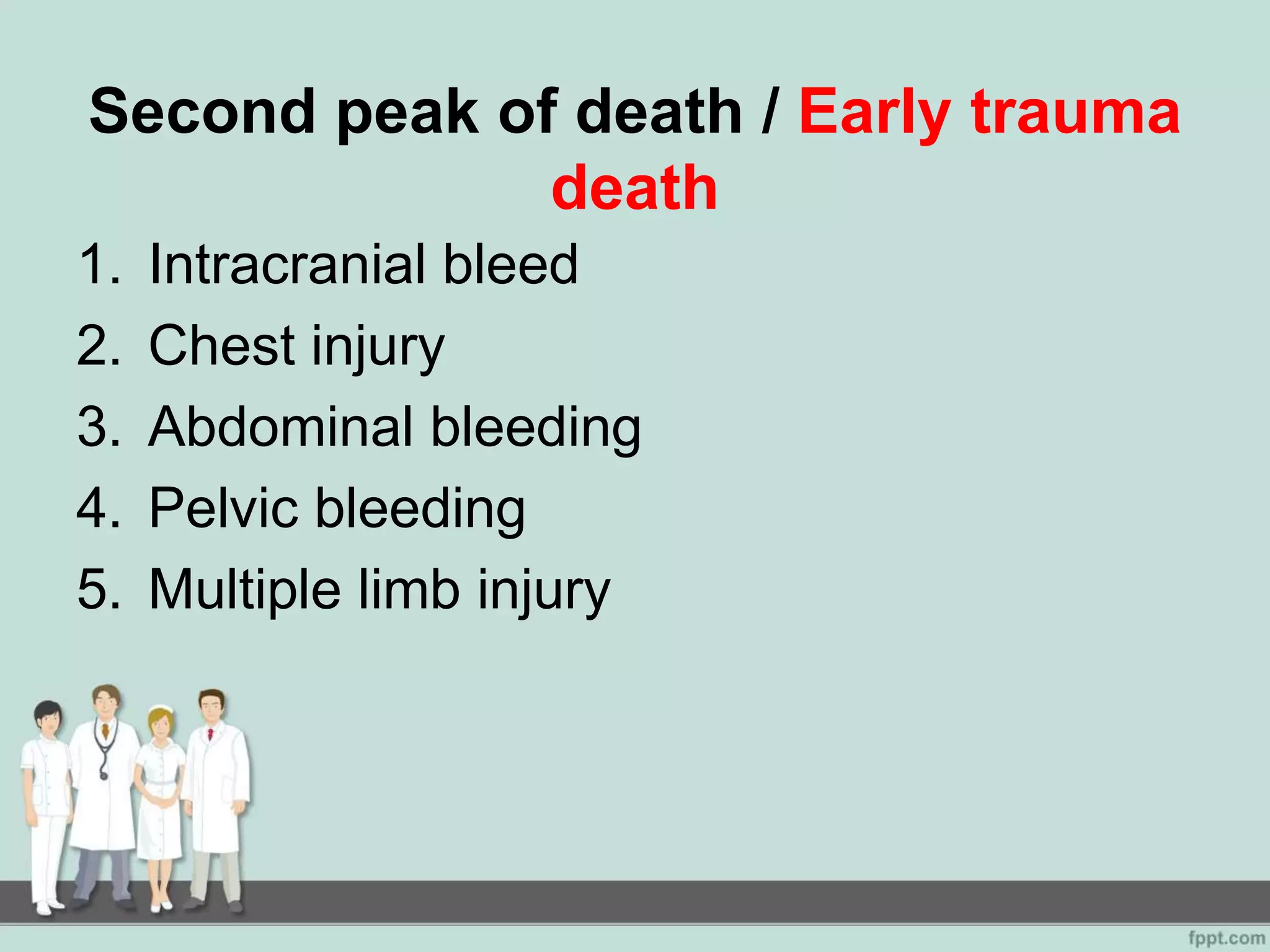 Second peak of death / Early trauma death

1. Intracranial bleed
2. Chest injury
3. Abdominal bleeding
4. Pelvic bleeding
5. Multiple limb injury

fppt.com